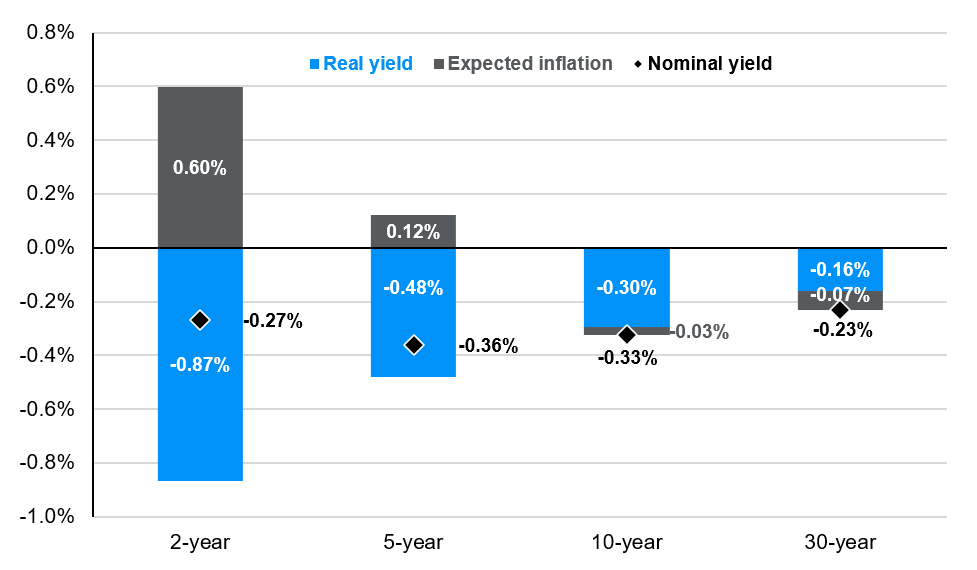 0.8%
0.6%
0.4%
0.2%
0.0%
-0.2%
-0.4%
-0.6%
-0.8%
-1.0%

Real yield Expected inflation Nominal yield

0.60%
-0.27%
-0.87%

0.12%
-0.48%
-0.36%

-0.30%
-0.03%
-0.33%

-0.16%
-0.07%
-0.23%

2-year
5-year
10-year
30-year